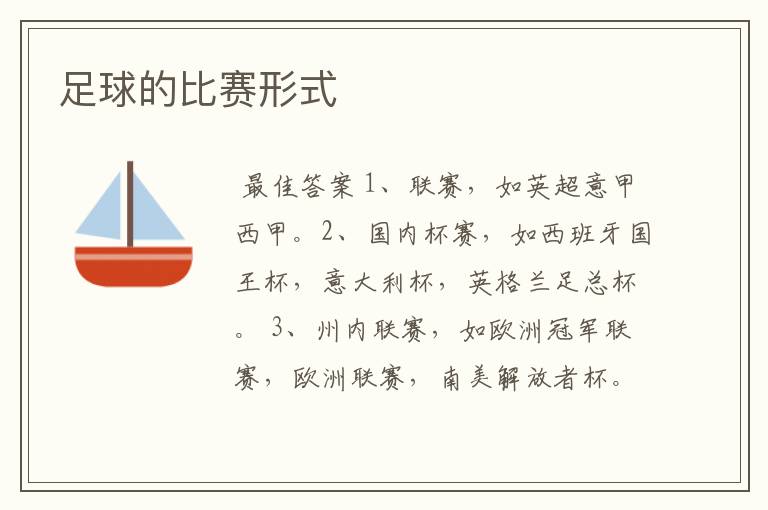 足球的比赛形式

最佳答案 1、联赛，如英超意甲西甲。2、国内杯赛，如西班牙国王杯，意大利杯，英格兰足总杯。 3、州内联赛，如欧洲冠军联赛，欧洲联赛，南美解放者杯。